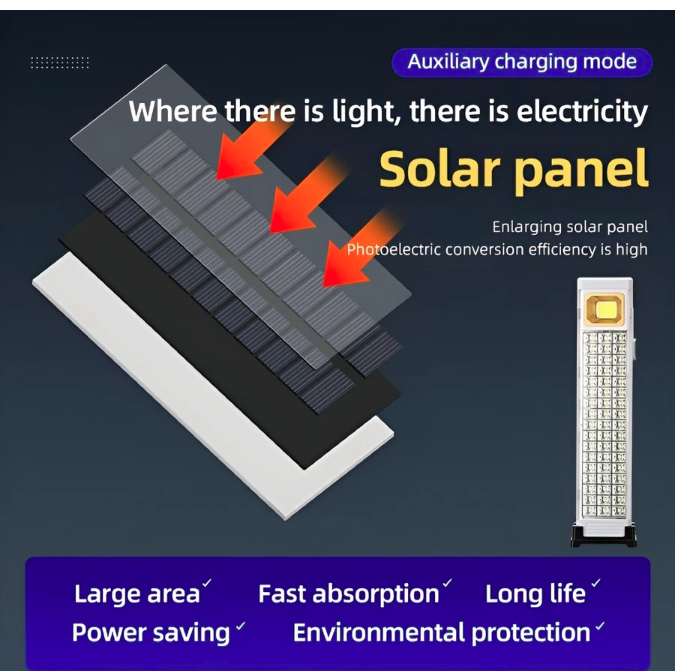 Auxiliary charging mode

Where there is light, there is electricity

Solar panel

Enlarging solar panel
Photoelectric conversion efficiency is high

Large area ✓ Fast absorption ✓ Long life ✓
Power saving ✓ Environmental protection ✓